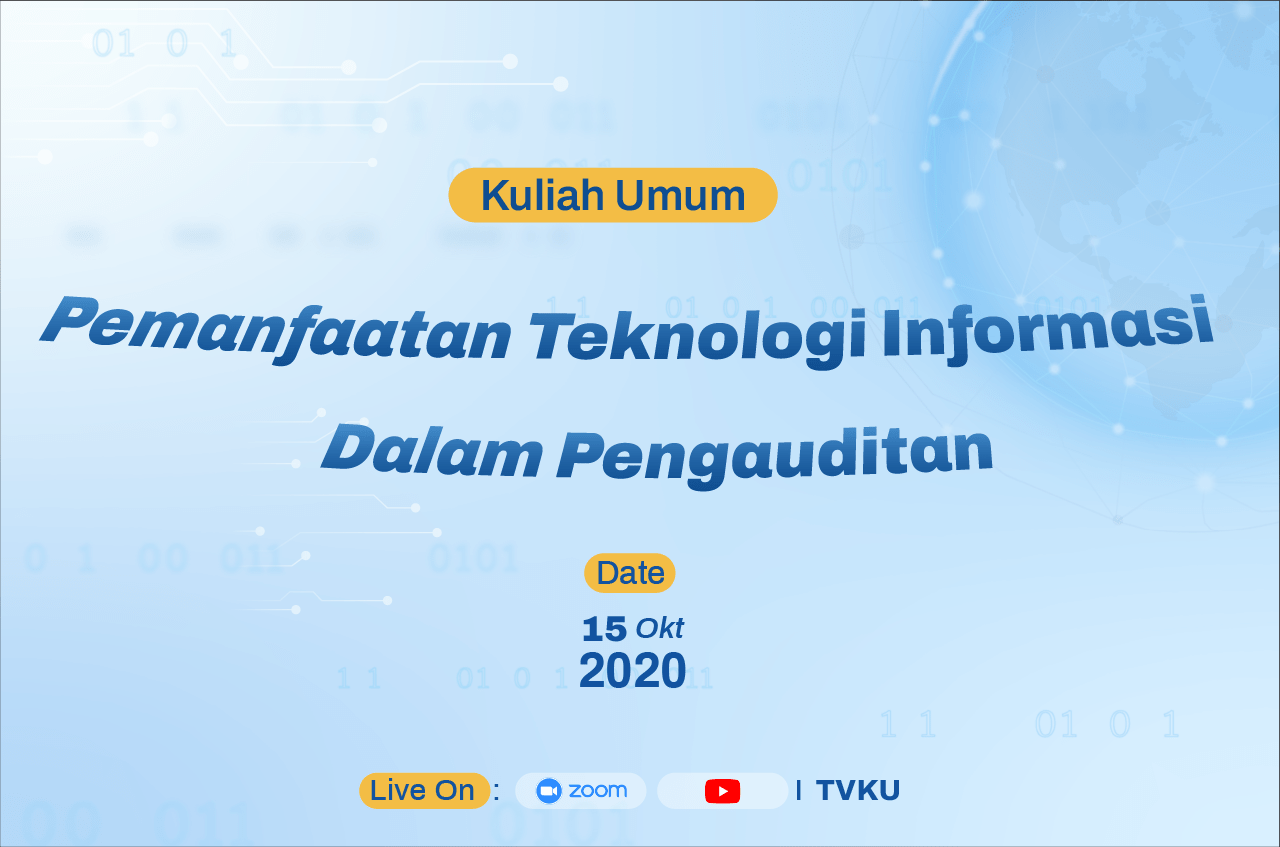 Kuliah Umum

Pemanfaatan Teknologi Informasi Dalam Pengauditan

Date

15 Okt 2020

Live On : zoom | TVKU